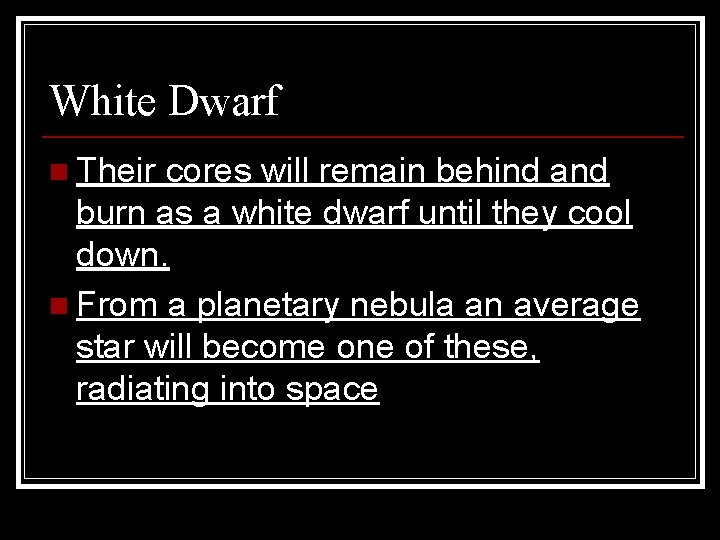 White Dwarf

Their cores will remain behind and burn as a white dwarf until they cool down.

From a planetary nebula an average star will become one of these, radiating into space